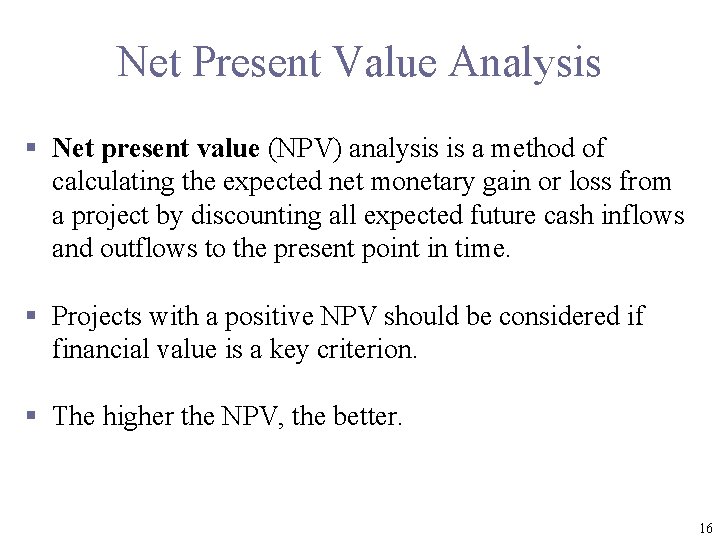 Net Present Value Analysis

▪ Net present value (NPV) analysis is a method of calculating the expected net monetary gain or loss from a project by discounting all expected future cash inflows and outflows to the present point in time.

▪ Projects with a positive NPV should be considered if financial value is a key criterion.

▪ The higher the NPV, the better.

16